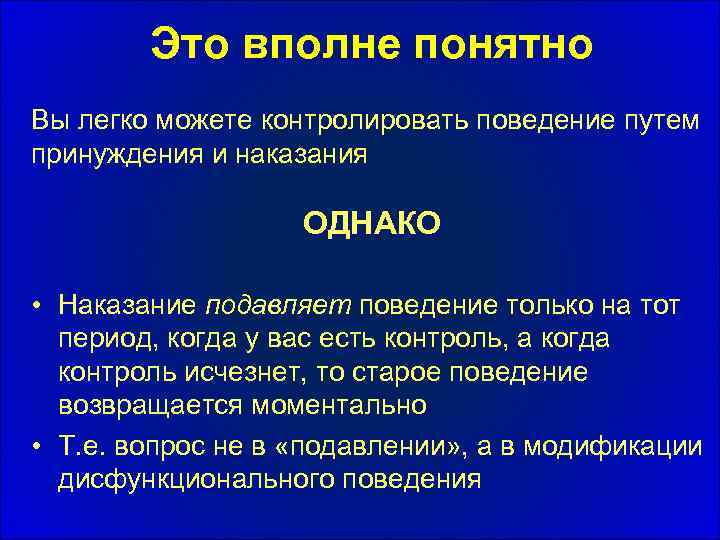 Это вполне понятно

Вы легко можете контролировать поведение путем принуждения и наказания

ОДНАКО

• Наказание подавляет поведение только на тот период, когда у вас есть контроль, а когда контроль исчезнет, то старое поведение возвращается моментально
• Т.е. вопрос не в «подавлении», а в модификации дисфункционального поведения